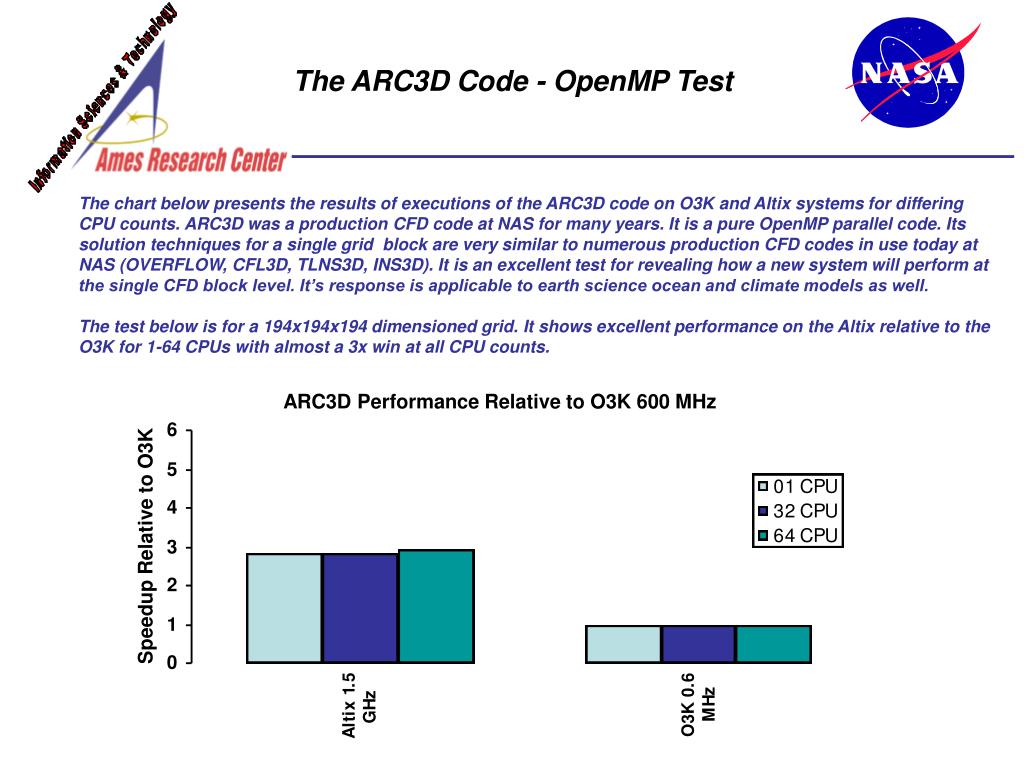 Information Sciences & Technology

Ames Research Center

The ARC3D Code - OpenMP Test

NASA

The chart below presents the results of executions of the ARC3D code on O3K and Altix systems for differing CPU counts. ARC3D was a production CFD code at NAS for many years. It is a pure OpenMP parallel code. Its solution techniques for a single grid block are very similar to numerous production CFD codes in use today at NAS (OVERFLOW, CFL3D, TLNS3D, INS3D). It is an excellent test for revealing how a new system will perform at the single CFD block level. It's response is applicable to earth science ocean and climate models as well.

The test below is for a 194x194x194 dimensioned grid. It shows excellent performance on the Altix relative to the O3K for 1-64 CPUs with almost a 3x win at all CPU counts.

ARC3D Performance Relative to O3K 600 MHz

Speedup Relative to O3K

6
5
4
3
2
1
0

01 CPU
32 CPU
64 CPU

Altix 1.5 GHz

O3K 0.6 MHz